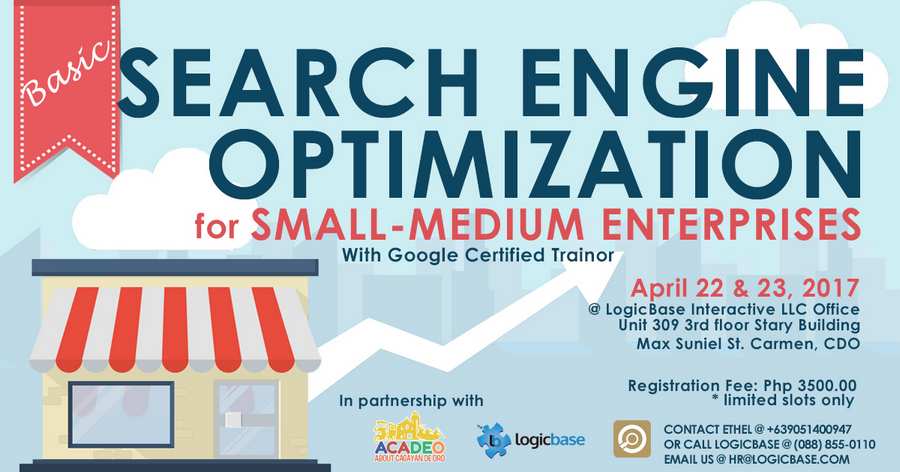 Basic

SEARCH ENGINE OPTIMIZATION

for SMALL-MEDIUM ENTERPRISES

With Google Certified Trainor

April 22 & 23, 2017

@ LogicBase Interactive LLC Office
Unit 309 3rd floor Stary Building
Max Suniel St. Carmen, CDO

Registration Fee: Php 3500.00
* limited slots only

In partnership with

ACADEO
ABOUT CAGAYAN DE ORO

logicbase

CONTACT ETHEL @ +639051400947
OR CALL LOGICBASE @ (088) 855-0110
EMAIL US @ HR@LOGICBASE.COM